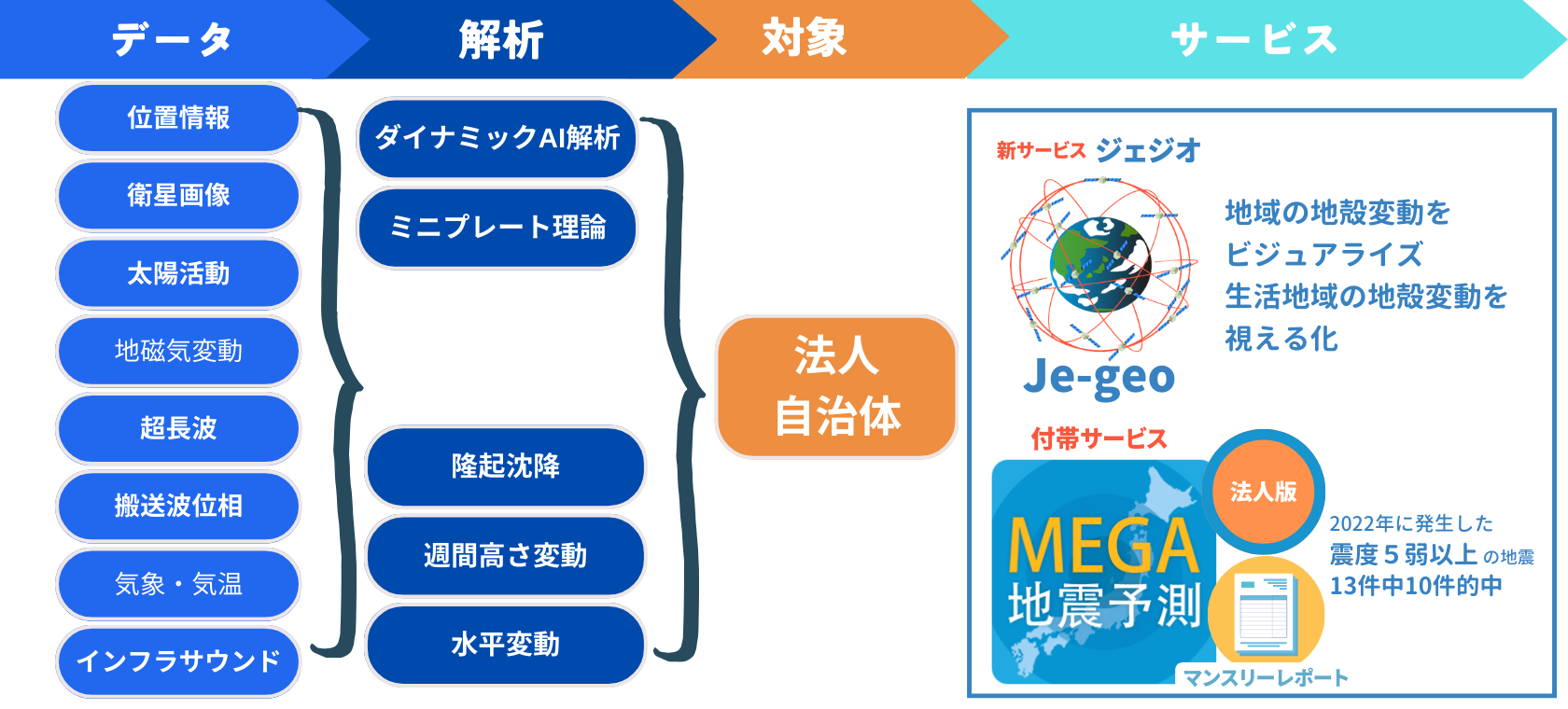 データ
解析
対象
サービス

位置情報
衛星画像
太陽活動
地磁気変動
超長波
搬送波位相
気象・気温
インフラサウンド

ダイナミックAI解析
ミニプレート理論
隆起沈降
週間高さ変動
水平変動

法人
自治体

新サービス ジェジオ
Je-geo
地域の地殻変動を
ビジュアライズ
生活地域の地殻変動を
視える化

付帯サービス
MEGA
地震予測
法人版
マンスリーレポート
2022年に発生した
震度５弱以上 の地震
13件中10件的中